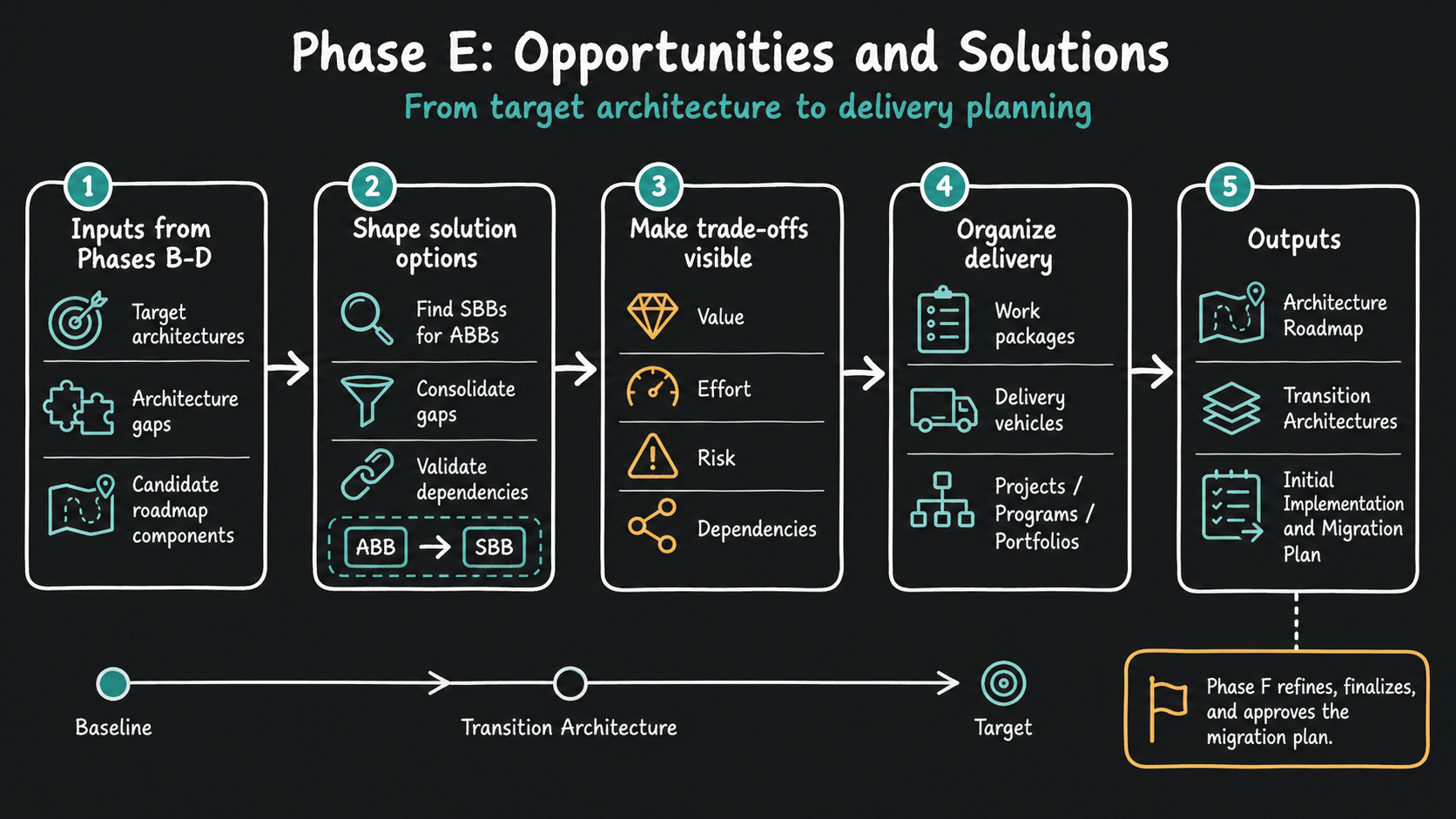 Phase E: Opportunities and Solutions

From target architecture to delivery planning

1
Inputs from Phases B-D

Target architectures

Architecture gaps

Candidate roadmap components

2
Shape solution options

Find SBBs for ABBs

Consolidate gaps

Validate dependencies

ABB → SBB

3
Make trade-offs visible

Value

Effort

Risk

Dependencies

4
Organize delivery

Work packages

Delivery vehicles

Projects / Programs / Portfolios

5
Outputs

Architecture Roadmap

Transition Architectures

Initial Implementation and Migration Plan

Baseline

Transition Architecture

Target

Phase F refines, finalizes, and approves the migration plan.